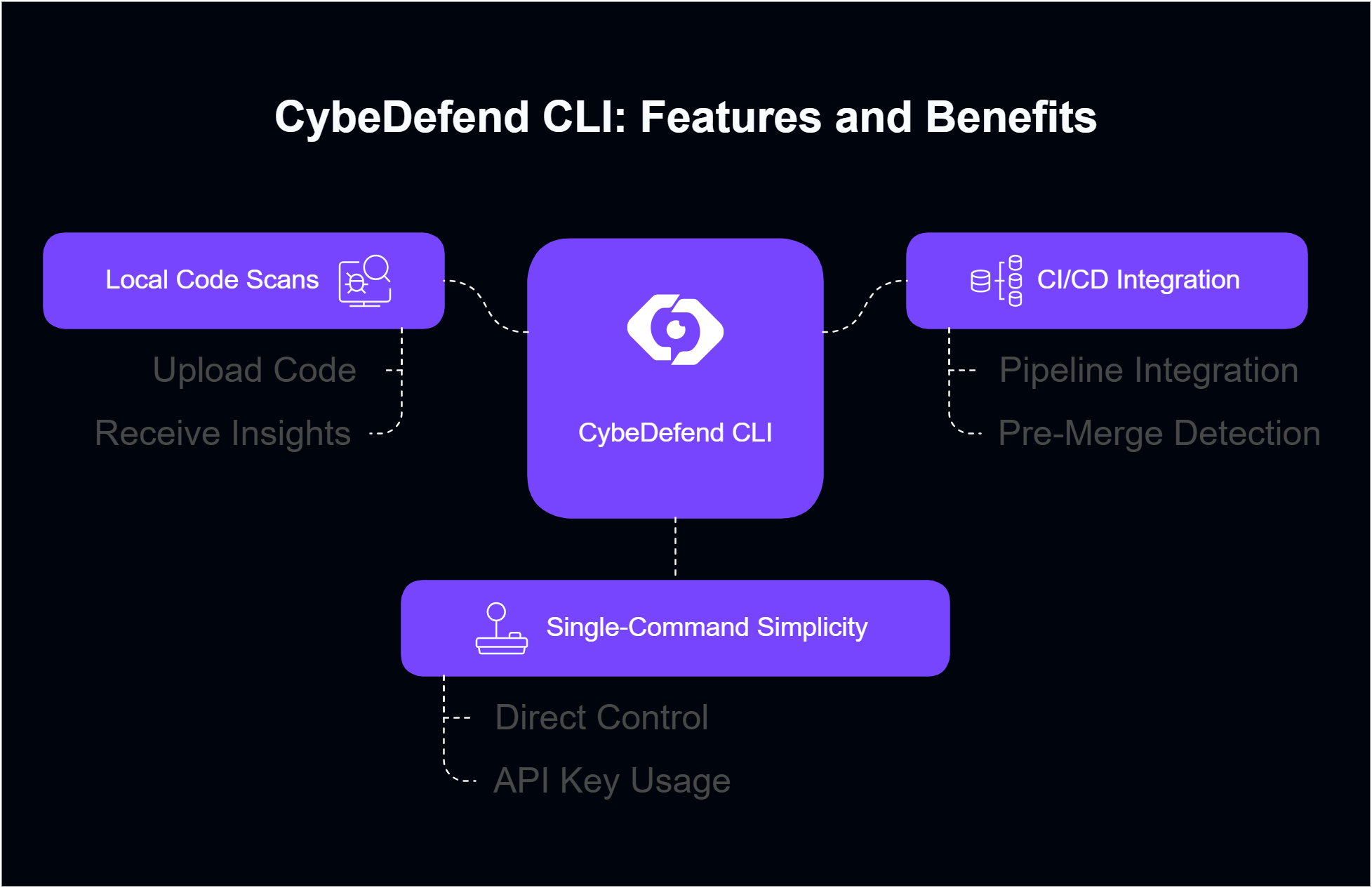 CybeDefend CLI: Features and Benefits

Local Code Scans

Upload Code

Receive Insights

CybeDefend CLI

CI/CD Integration

Pipeline Integration

Pre-Merge Detection

Single-Command Simplicity

Direct Control

API Key Usage